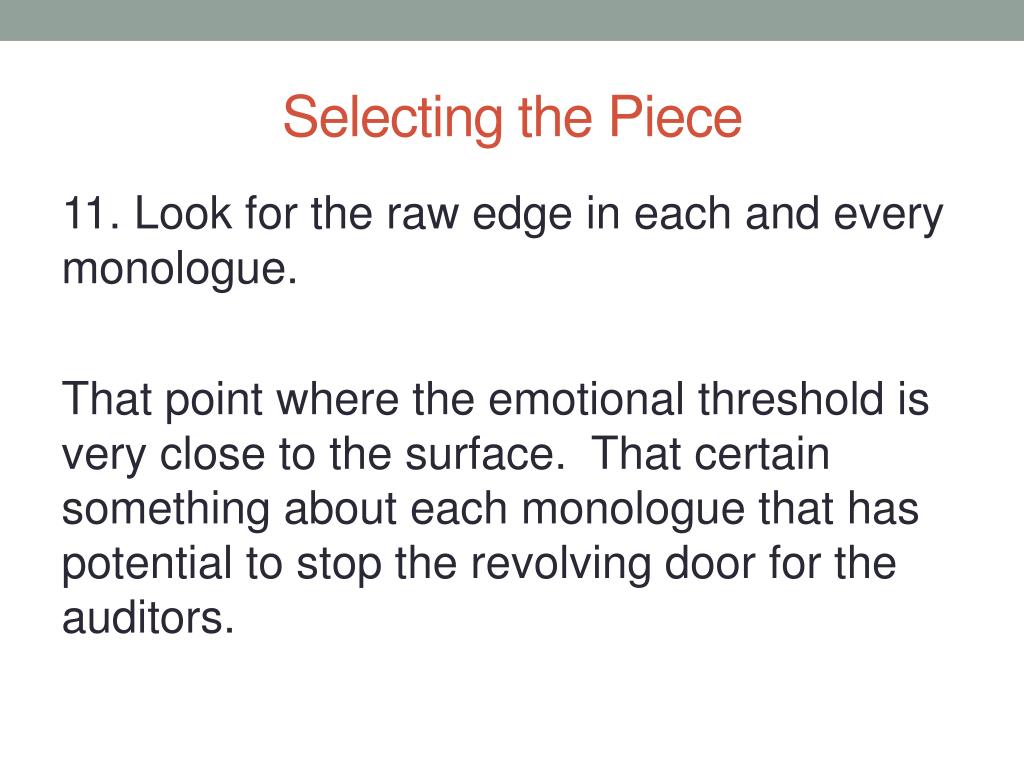 Selecting the Piece

11. Look for the raw edge in each and every monologue.

That point where the emotional threshold is very close to the surface. That certain something about each monologue that has potential to stop the revolving door for the auditors.